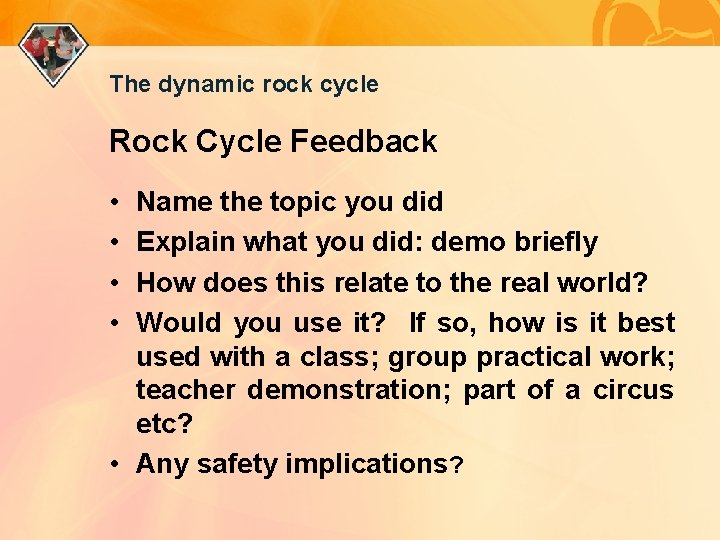 The dynamic rock cycle

Rock Cycle Feedback

• Name the topic you did
• Explain what you did: demo briefly
• How does this relate to the real world?
• Would you use it? If so, how is it best used with a class; group practical work; teacher demonstration; part of a circus etc?
• Any safety implications?